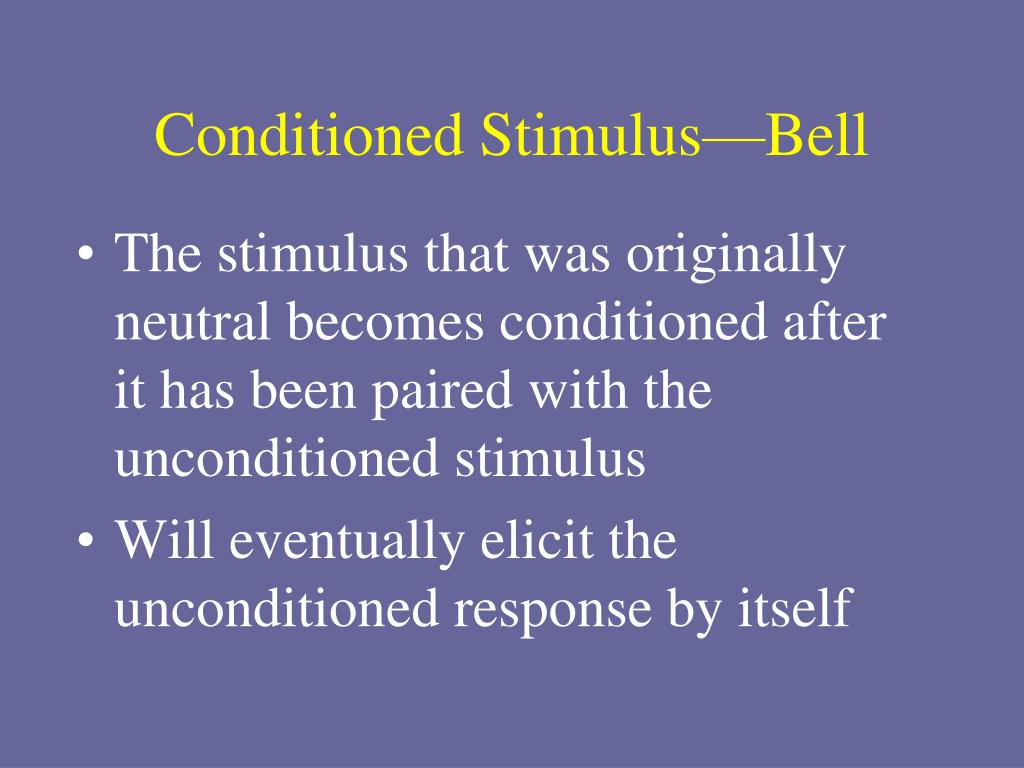 Conditioned Stimulus—Bell

• The stimulus that was originally neutral becomes conditioned after it has been paired with the unconditioned stimulus
• Will eventually elicit the unconditioned response by itself